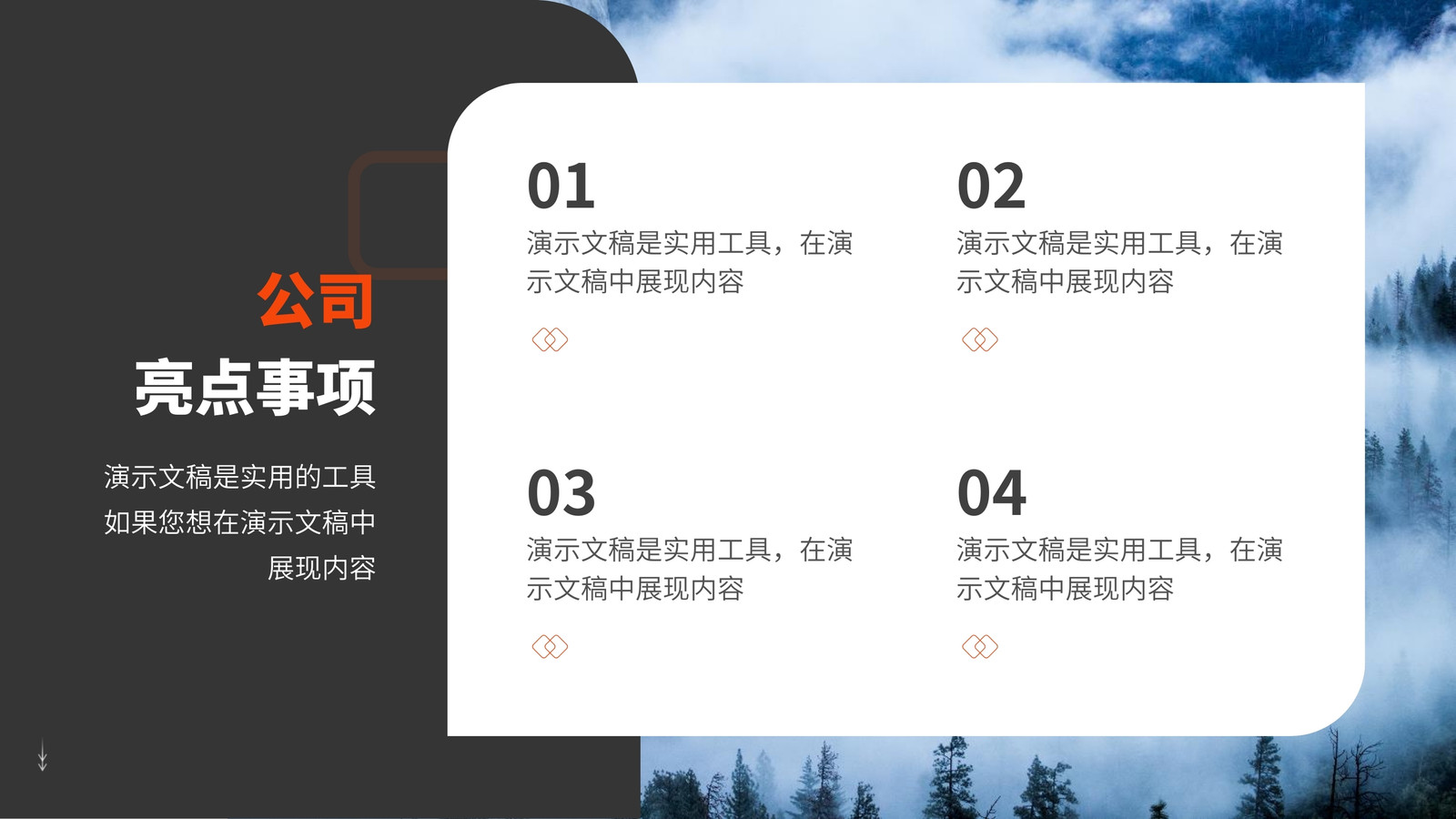 公司
亮点事项

演示文稿是实用的工具
如果您想在演示文稿中
展现内容

01
演示文稿是实用工具，在演示文稿中展现内容

02
演示文稿是实用工具，在演示文稿中展现内容

03
演示文稿是实用工具，在演示文稿中展现内容

04
演示文稿是实用工具，在演示文稿中展现内容